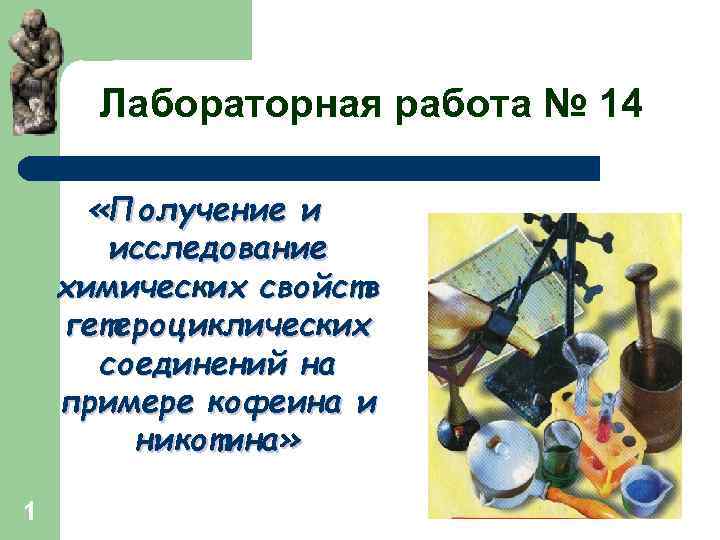 Лабораторная работа № 14

«Получение и исследование химических свойств гетероциклических соединений на примере кофеина и никотина»

1